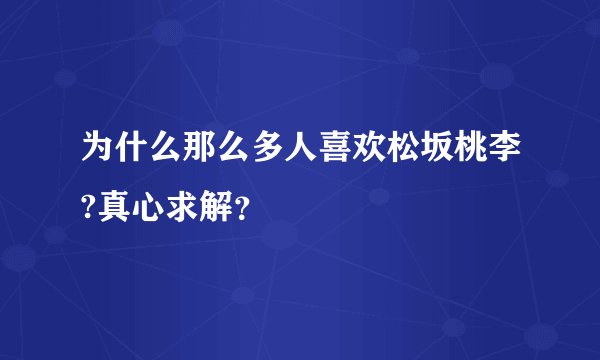 为什么那么多人喜欢松坂桃李?真心求解?